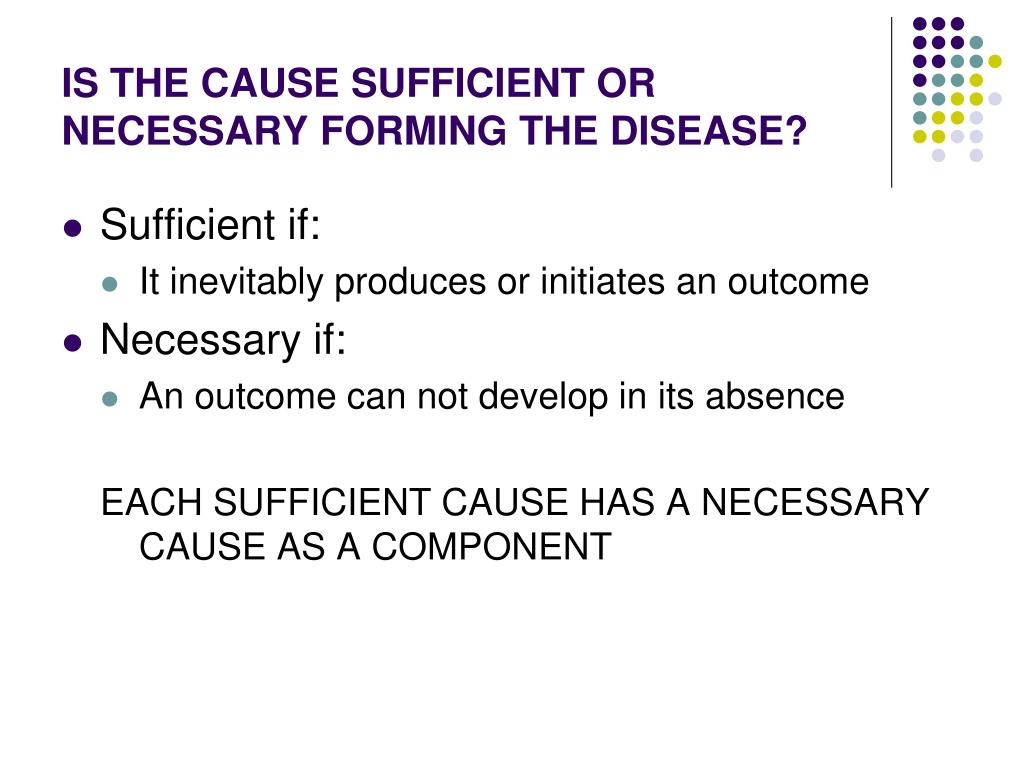 IS THE CAUSE SUFFICIENT OR NECESSARY FORMING THE DISEASE?

- Sufficient if:
  - It inevitably produces or initiates an outcome
- Necessary if:
  - An outcome can not develop in its absence

EACH SUFFICIENT CAUSE HAS A NECESSARY CAUSE AS A COMPONENT